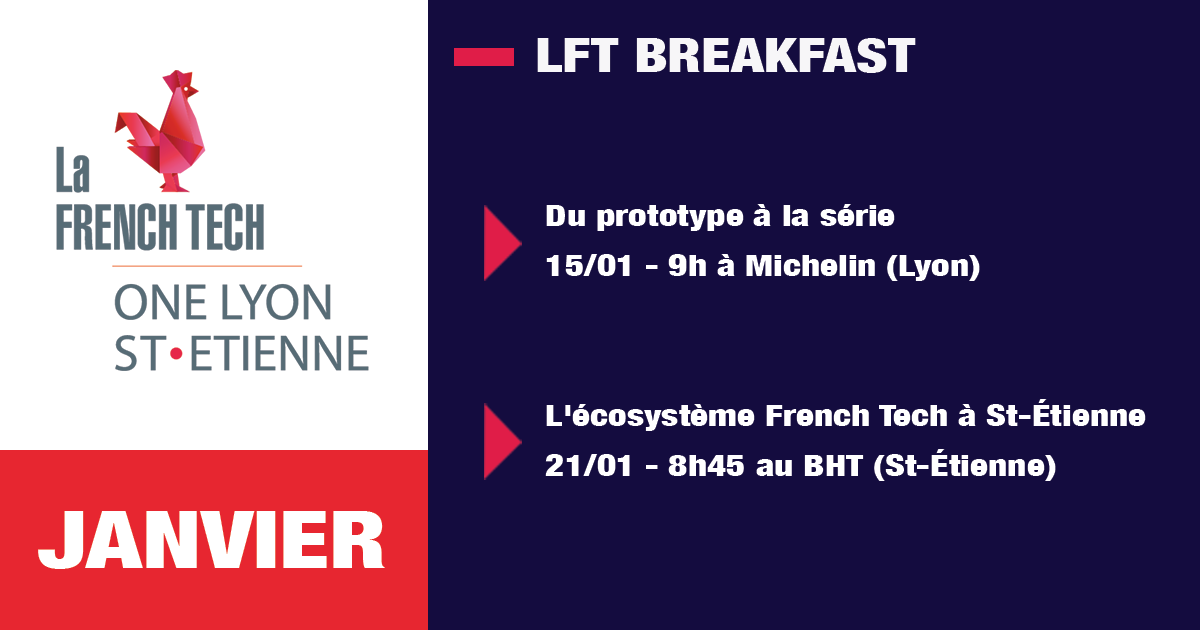 La
FRENCH TECH
ONE LYON
ST•ETIENNE

JANVIER

LFT BREAKFAST

Du prototype à la série
15/01 - 9h à Michelin (Lyon)

L'écosystème French Tech à St-Étienne
21/01 - 8h45 au BHT (St-Étienne)